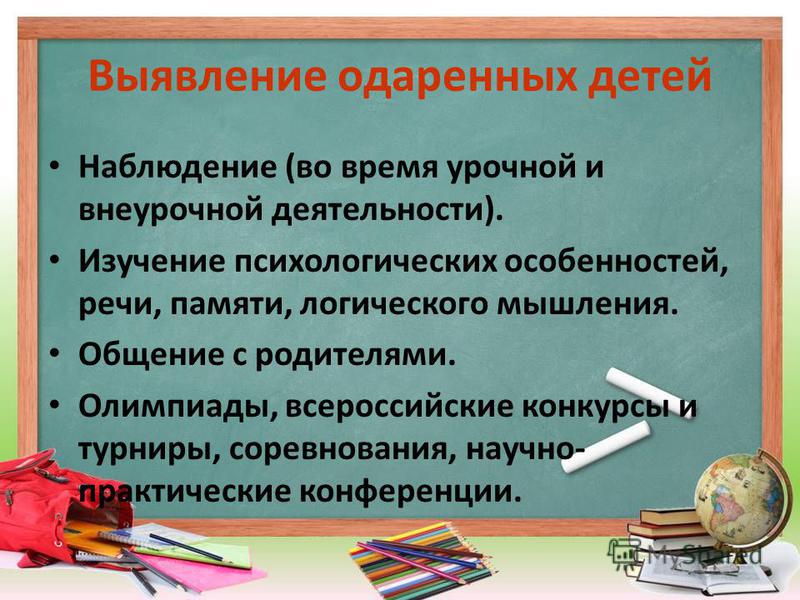 Выявление одаренных детей

• Наблюдение (во время урочной и внеурочной деятельности).

• Изучение психологических особенностей, речи, памяти, логического мышления.

• Общение с родителями.

• Олимпиады, всероссийские конкурсы и турниры, соревнования, научно-практические конференции.

MyShared